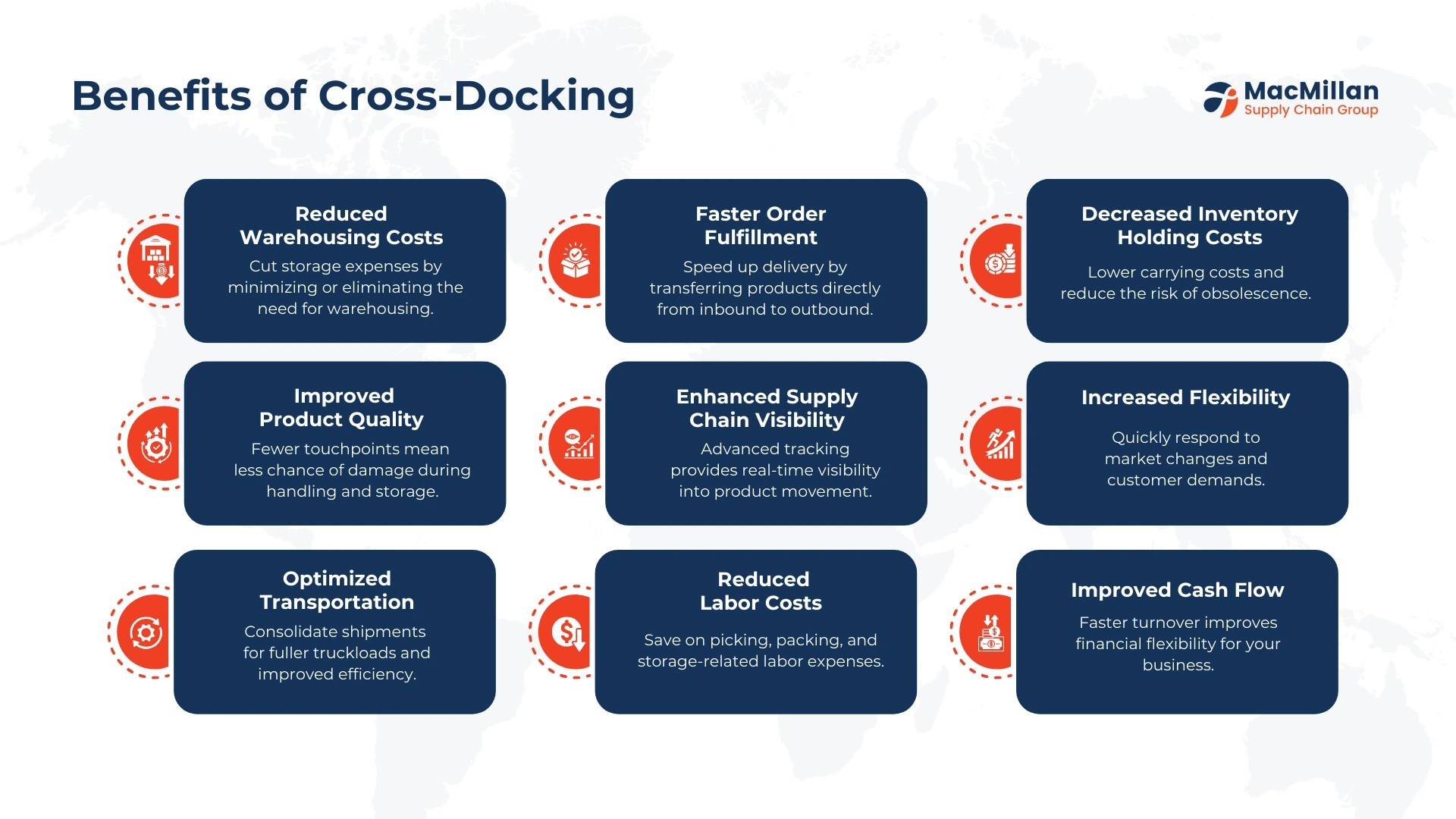 Benefits of Cross-Docking

MacMillan
Supply Chain Group

Reduced Warehousing Costs

Cut storage expenses by minimizing or eliminating the need for warehousing.

Faster Order Fulfillment

Speed up delivery by transferring products directly from inbound to outbound.

Decreased Inventory Holding Costs

Lower carrying costs and reduce the risk of obsolescence.

Improved Product Quality

Fewer touchpoints mean less chance of damage during handling and storage.

Enhanced Supply Chain Visibility

Advanced tracking provides real-time visibility into product movement.

Increased Flexibility

Quickly respond to market changes and customer demands.

Optimized Transportation

Consolidate shipments for fuller truckloads and improved efficiency.

Reduced Labor Costs

Save on picking, packing, and storage-related labor expenses.

Improved Cash Flow

Faster turnover improves financial flexibility for your business.